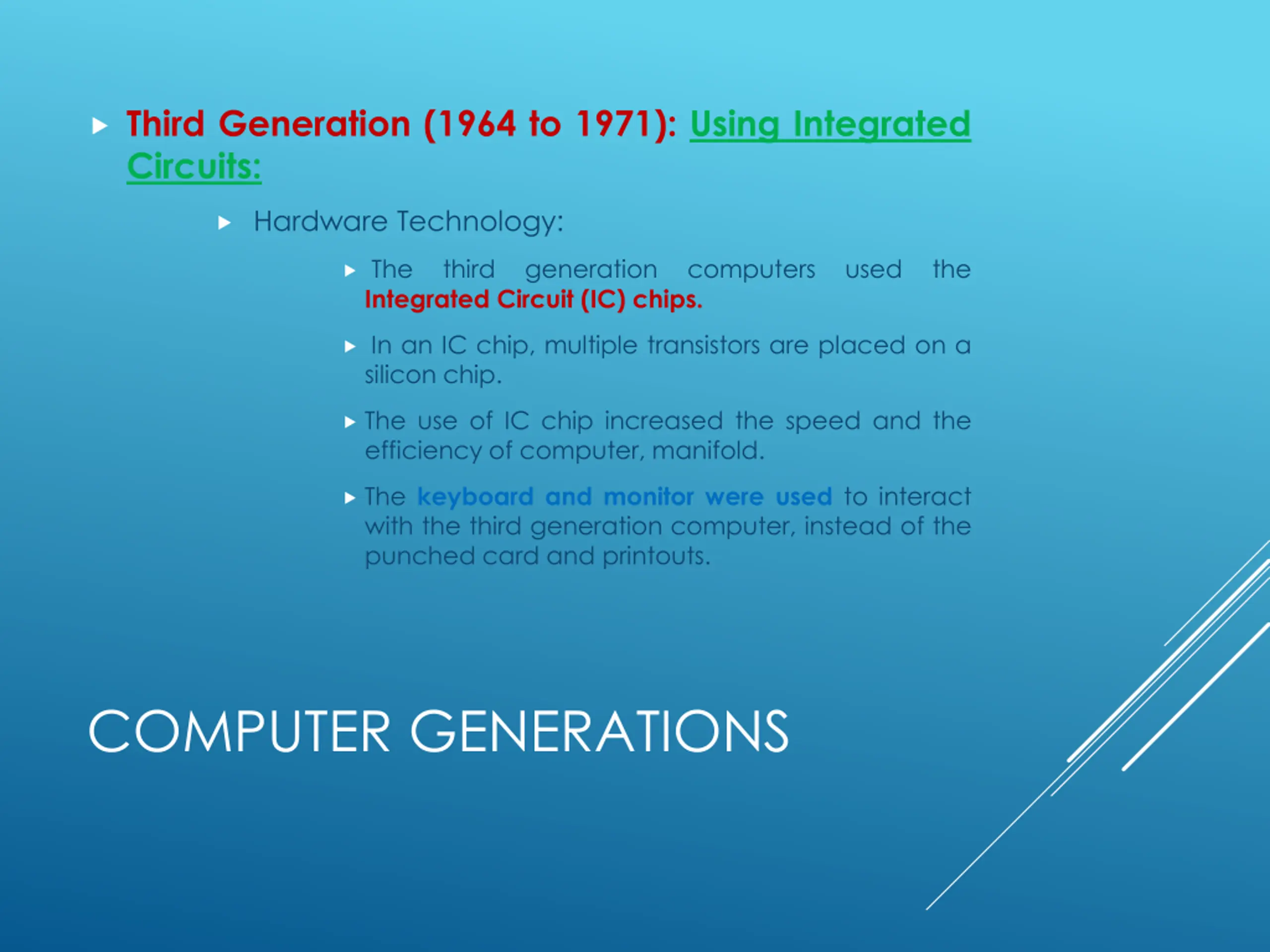 Third Generation (1964 to 1971): Using Integrated Circuits:

Hardware Technology:

The third generation computers used the Integrated Circuit (IC) chips.

In an IC chip, multiple transistors are placed on a silicon chip.

The use of IC chip increased the speed and the efficiency of computer, manifold.

The keyboard and monitor were used to interact with the third generation computer, instead of the punched card and printouts.

COMPUTER GENERATIONS